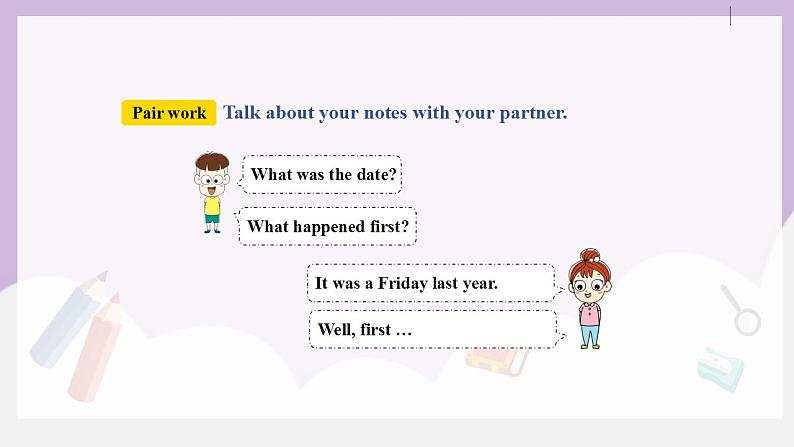 Pair work Talk about your notes with your partner.

What was the date?

What happened first?

It was a Friday last year.

Well, first …